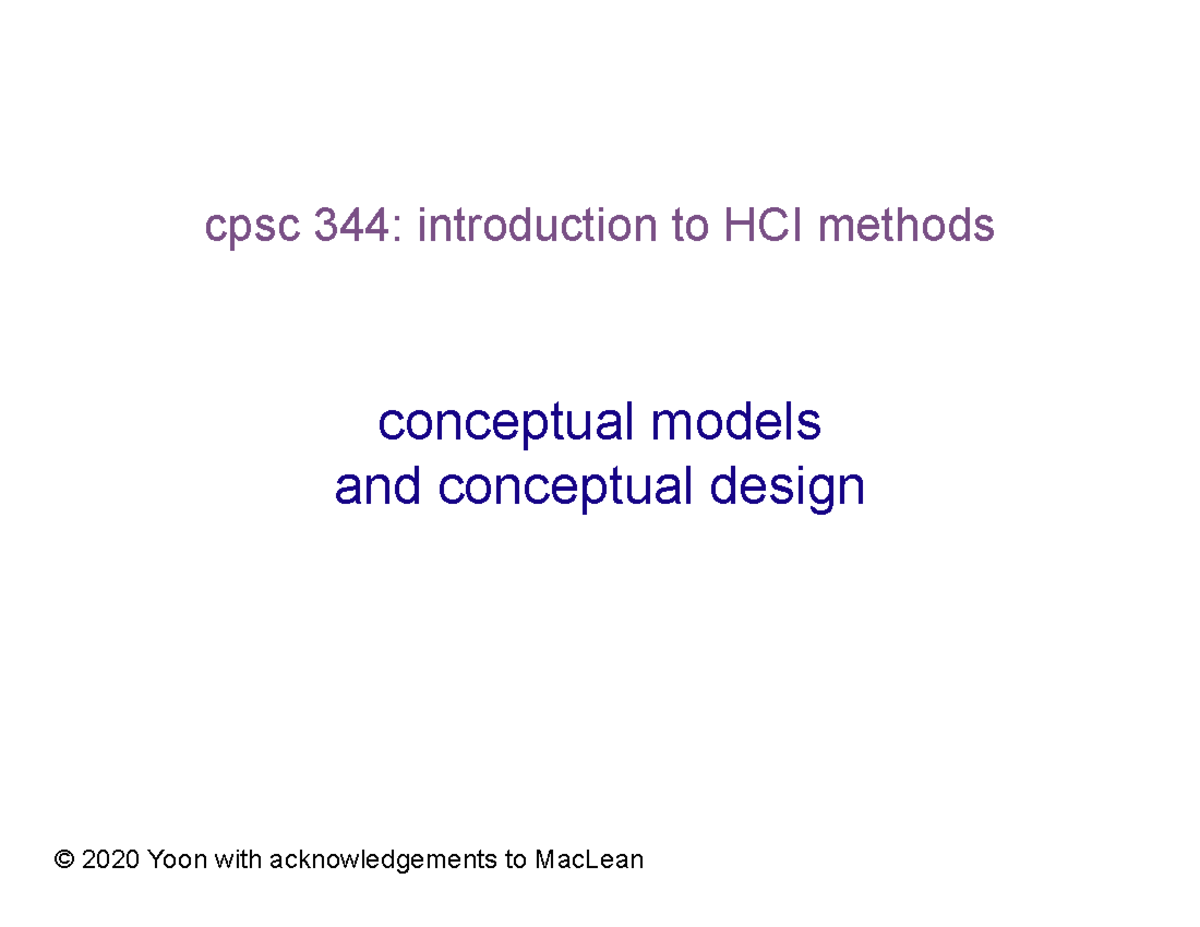 cpsc 344: introduction to HCI methods

conceptual models
and conceptual design

© 2020 Yoon with acknowledgements to MacLean